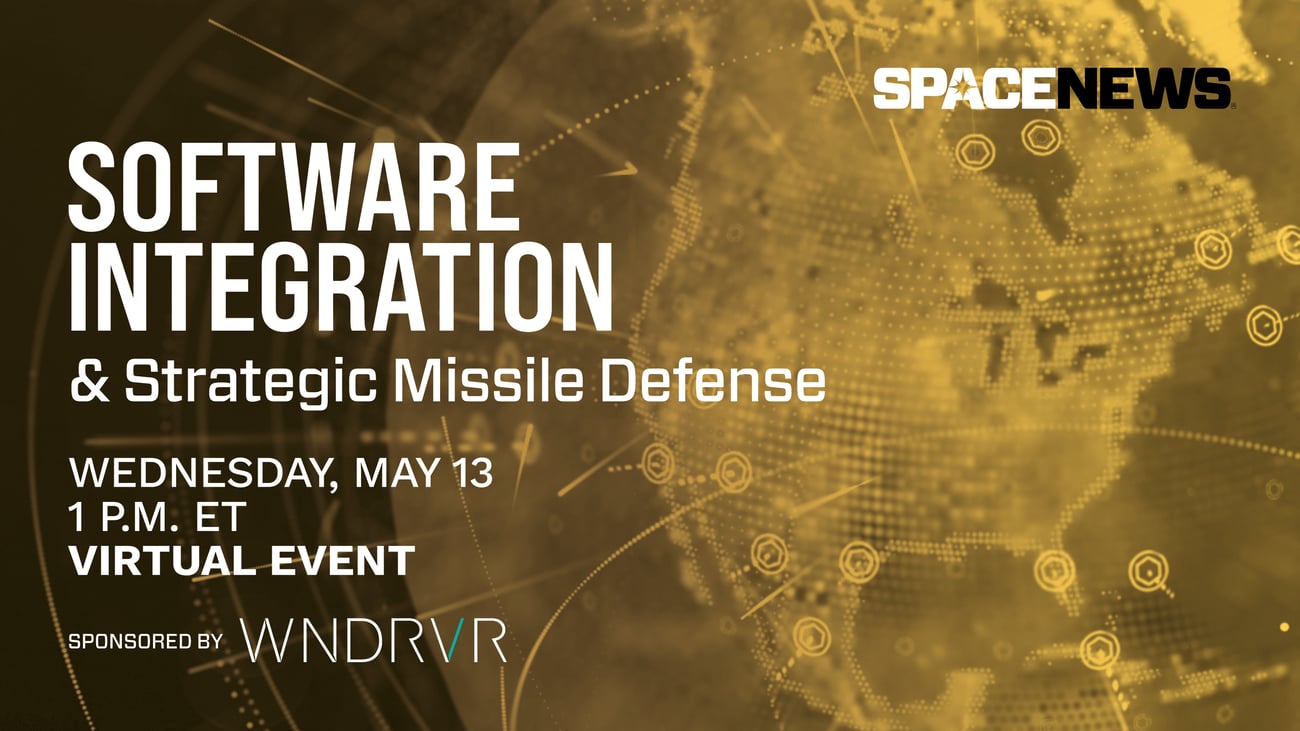 SPACENEWS

SOFTWARE INTEGRATION

& Strategic Missile Defense

WEDNESDAY, MAY 13
1 P.M. ET
VIRTUAL EVENT

SPONSORED BY WNDRVR